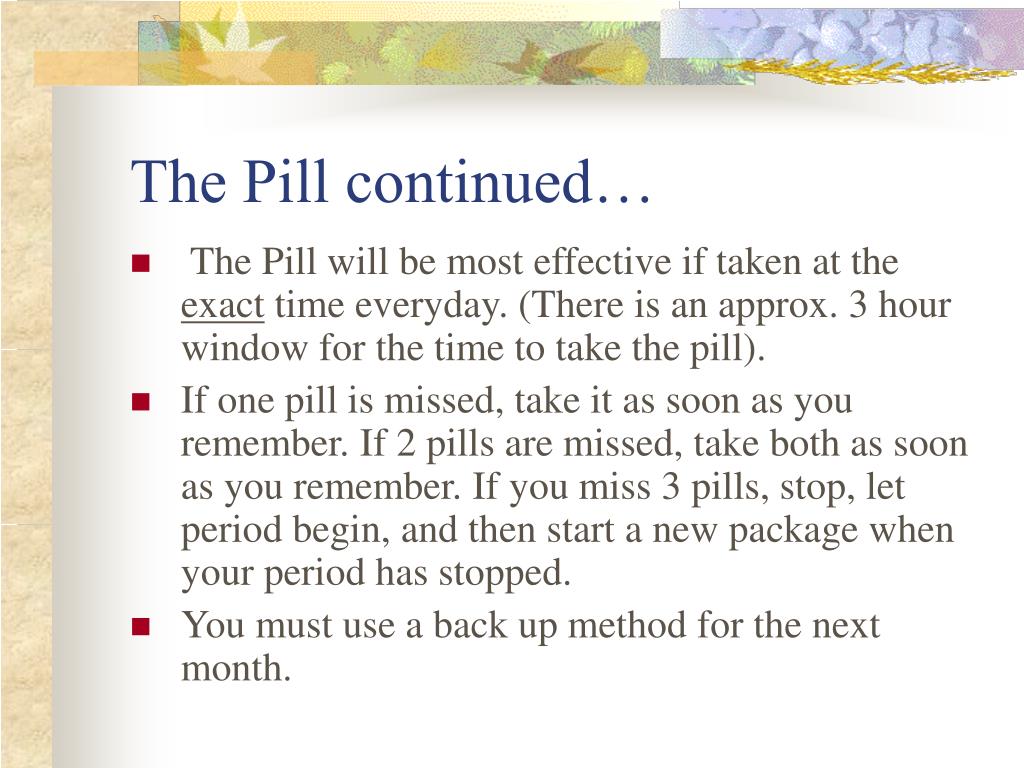 The Pill continued…

- The Pill will be most effective if taken at the exact time everyday. (There is an approx. 3 hour window for the time to take the pill).
- If one pill is missed, take it as soon as you remember. If 2 pills are missed, take both as soon as you remember. If you miss 3 pills, stop, let period begin, and then start a new package when your period has stopped.
- You must use a back up method for the next month.